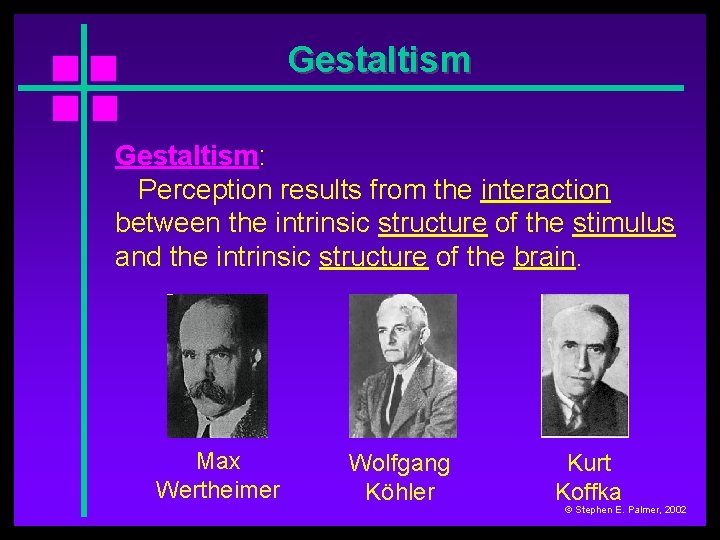 Gestaltism

Gestaltism:
Perception results from the interaction between the intrinsic structure of the stimulus and the intrinsic structure of the brain.

Max Wertheimer

Wolfgang Köhler

Kurt Koffka

© Stephen E. Palmer, 2002